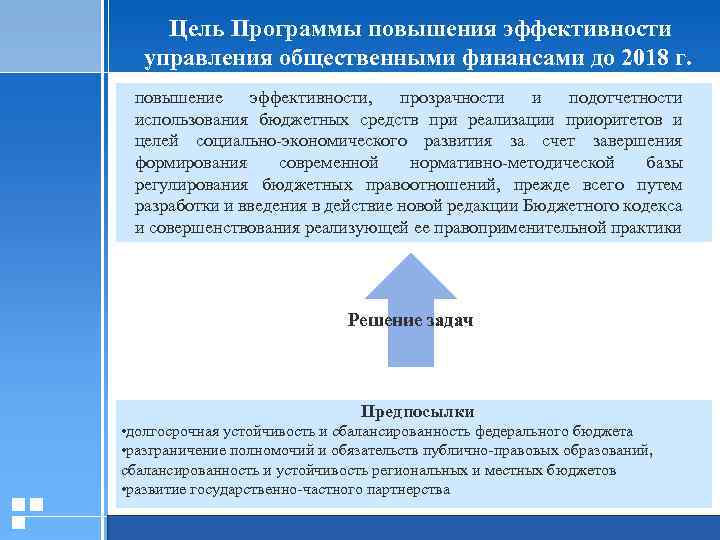 Цель Программы повышения эффективности управления общественными финансами до 2018 г.

повышение эффективности, прозрачности и подотчетности использования бюджетных средств при реализации приоритетов и целей социально-экономического развития за счет завершения формирования современной нормативно-методической базы регулирования бюджетных правоотношений, прежде всего путем разработки и введения в действие новой редакции Бюджетного кодекса и совершенствования реализующей ее правоприменительной практики

Решение задач

Предпосылки
•долгосрочная устойчивость и сбалансированность федерального бюджета
•разграничение полномочий и обязательств публично-правовых образований, сбалансированность и устойчивость региональных и местных бюджетов
•развитие государственно-частного партнерства